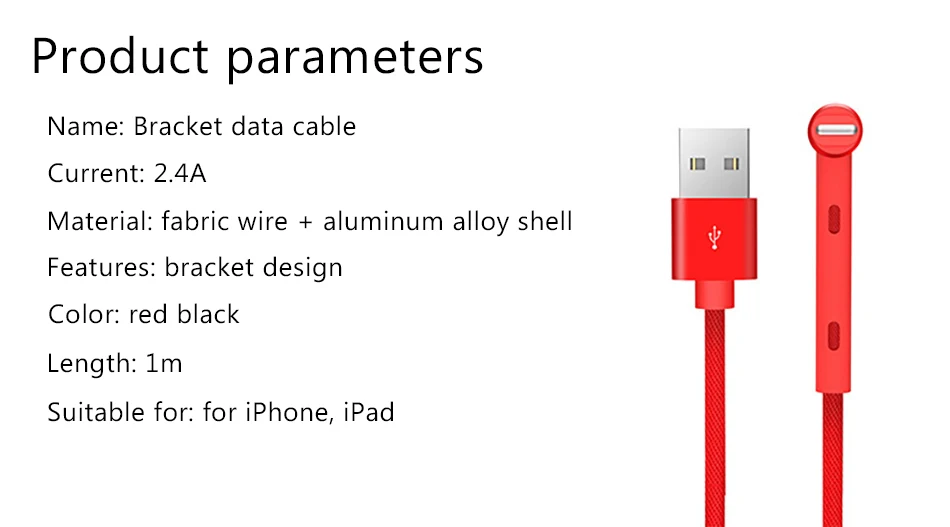 Product parameters

Name: Bracket data cable

Current: 2.4A

Material: fabric wire + aluminum alloy shell

Features: bracket design

Color: red black

Length: 1m

Suitable for: for iPhone, iPad